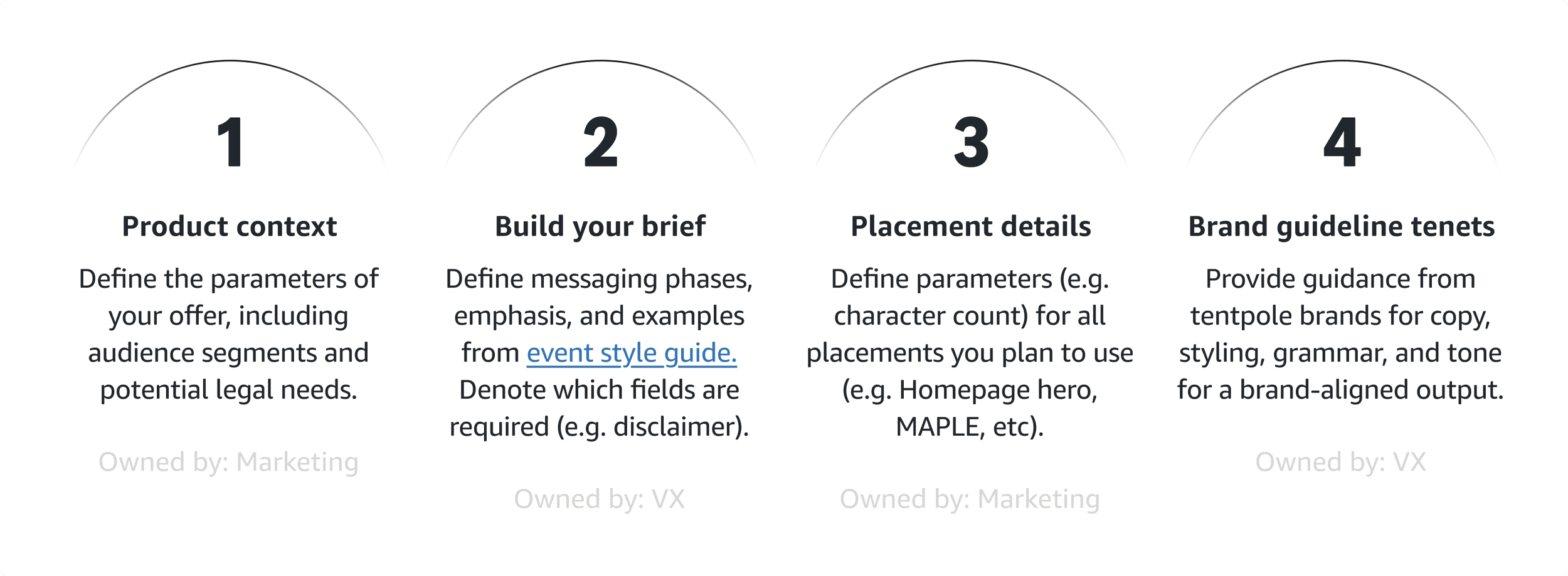 1

Product context

Define the parameters of your offer, including audience segments and potential legal needs.

Owned by: Marketing

2

Build your brief

Define messaging phases, emphasis, and examples from event style guide. Denote which fields are required (e.g. disclaimer).

Owned by: VX

3

Placement details

Define parameters (e.g. character count) for all placements you plan to use (e.g. Homepage hero, MAPLE, etc).

Owned by: Marketing

4

Brand guideline tenets

Provide guidance from tentpole brands for copy, styling, grammar, and tone for a brand-aligned output.

Owned by: VX